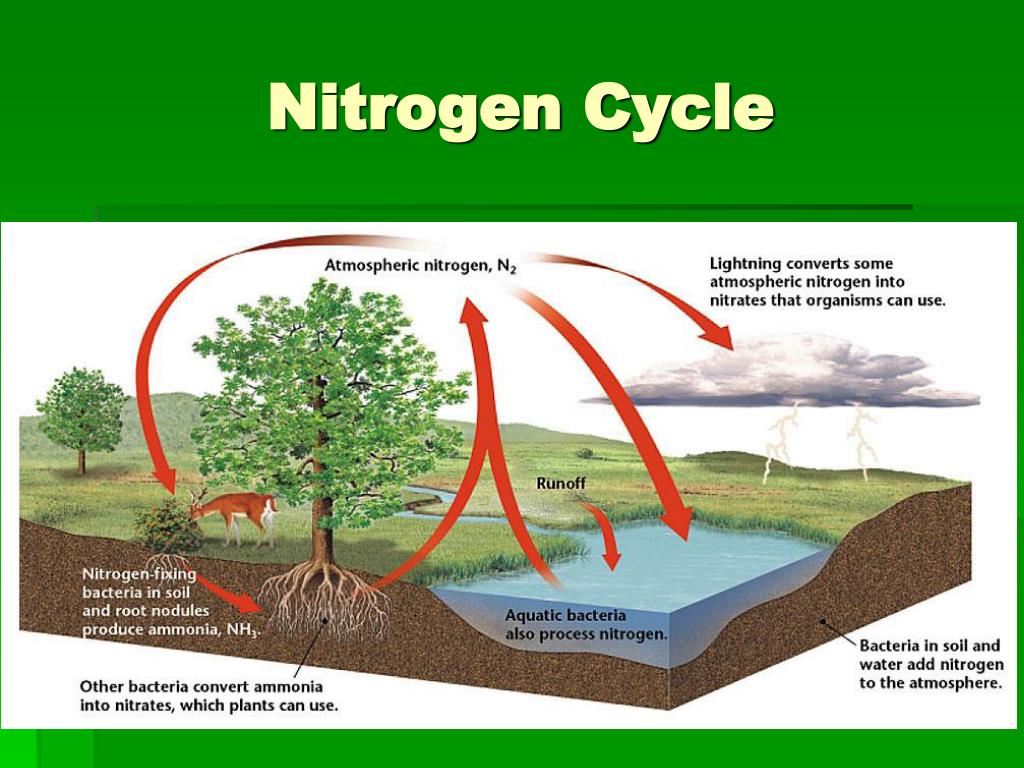 Nitrogen Cycle

Atmospheric nitrogen, $N_2$

Lightning converts some atmospheric nitrogen into nitrates that organisms can use.

Runoff

Nitrogen-fixing bacteria in soil and root nodules produce ammonia, $NH_3$.

Aquatic bacteria also process nitrogen.

Bacteria in soil and water add nitrogen to the atmosphere.

Other bacteria convert ammonia into nitrates, which plants can use.